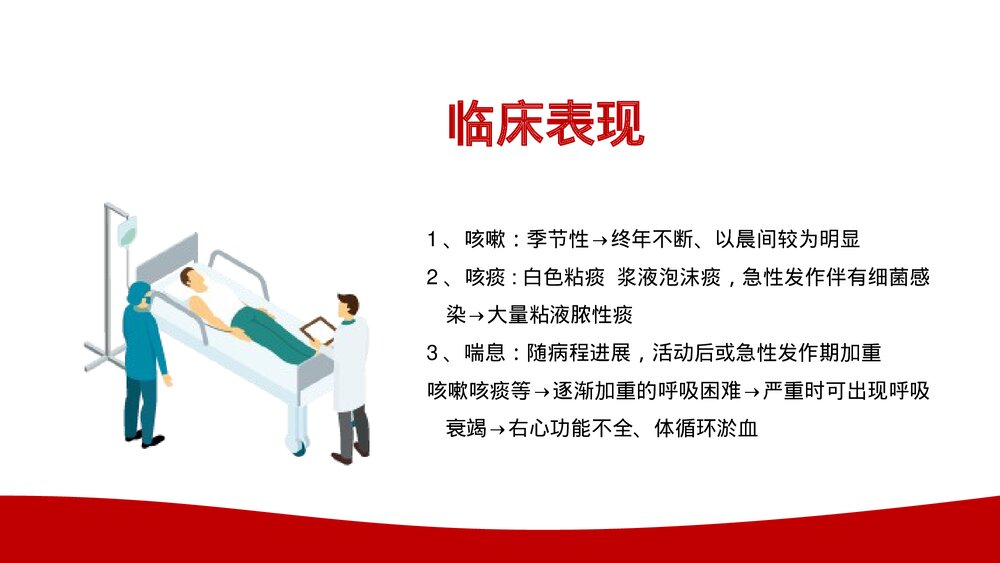 临床表现

1、咳嗽：季节性→终年不断、以晨间较为明显

2、咳痰：白色粘痰 浆液泡沫痰，急性发作伴有细菌感染→大量粘液脓性痰

3、喘息：随病程进展，活动后或急性发作期加重

咳嗽咳痰等→逐渐加重的呼吸困难→严重时可出现呼吸衰竭→右心功能不全、体循环淤血